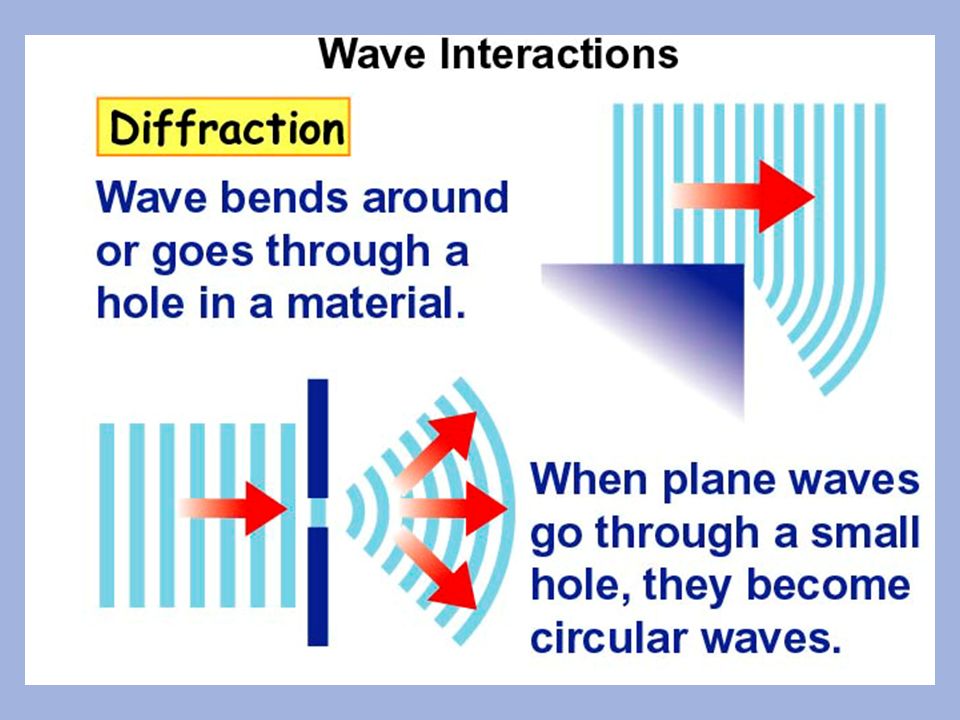 Wave Interactions

Diffraction

Wave bends around or goes through a hole in a material.

When plane waves go through a small hole, they become circular waves.